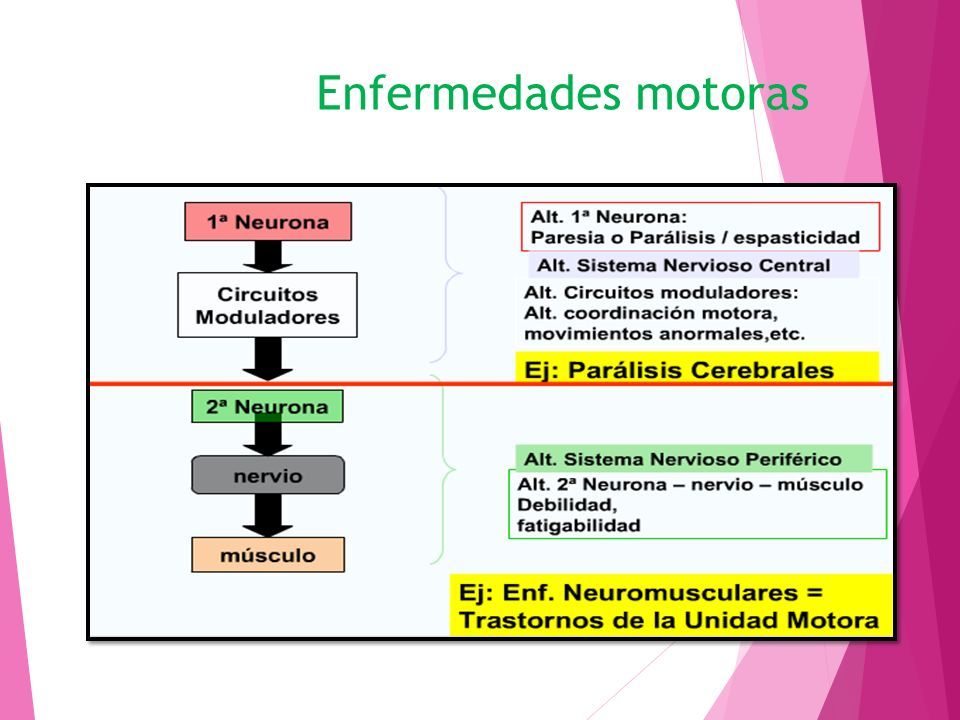 Enfermedades motoras

1ª Neurona

Circuitos Moduladores

2ª Neurona

nervio

músculo

Alt. 1ª Neurona:
Paresia o Parálisis / espasticidad

Alt. Sistema Nervioso Central

Alt. Circuitos moduladores:
Alt. coordinación motora,
movimientos anormales,etc.

Ej: Parálisis Cerebrales

Alt. Sistema Nervioso Periférico

Alt. 2ª Neurona – nervio – músculo
Debilidad,
fatigabilidad

Ej: Enf. Neuromusculares =
Trastornos de la Unidad Motora